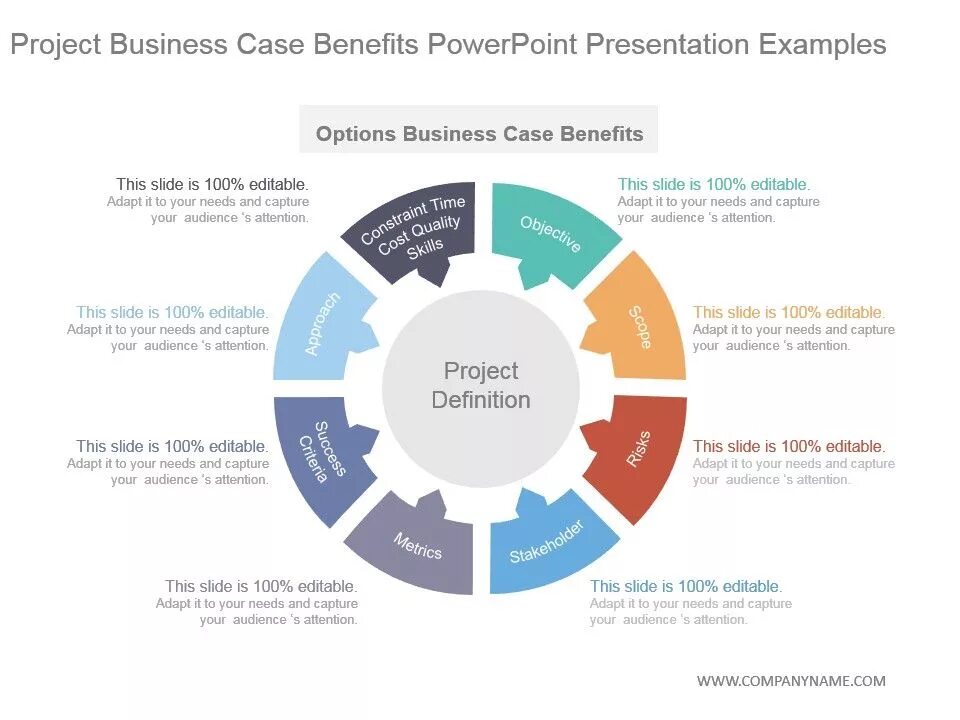 Project Business Case Benefits PowerPoint Presentation Examples

Options Business Case Benefits

This slide is 100% editable.
Adapt it to your needs and capture your audience 's attention.

Constraint Time Cost Quality Skills

Objective

This slide is 100% editable.
Adapt it to your needs and capture your audience 's attention.

This slide is 100% editable.
Adapt it to your needs and capture your audience 's attention.

Approach

Scope

This slide is 100% editable.
Adapt it to your needs and capture your audience 's attention.

Project Definition

This slide is 100% editable.
Adapt it to your needs and capture your audience 's attention.

Success Criteria

Risks

This slide is 100% editable.
Adapt it to your needs and capture your audience 's attention.

Metrics

Stakeholder

This slide is 100% editable.
Adapt it to your needs and capture your audience 's attention.

This slide is 100% editable.
Adapt it to your needs and capture your audience 's attention.

WWW.COMPANYNAME.COM